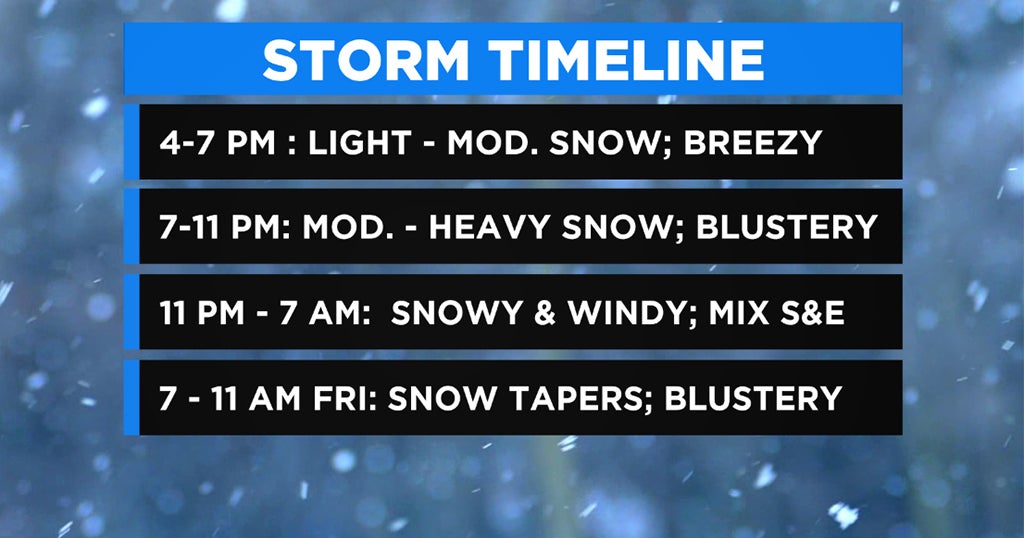 STORM TIMELINE

4-7 PM : LIGHT - MOD. SNOW; BREEZY

7-11 PM: MOD. - HEAVY SNOW; BLUSTERY

11 PM - 7 AM: SNOWY & WINDY; MIX S&E

7 - 11 AM FRI: SNOW TAPERS; BLUSTERY